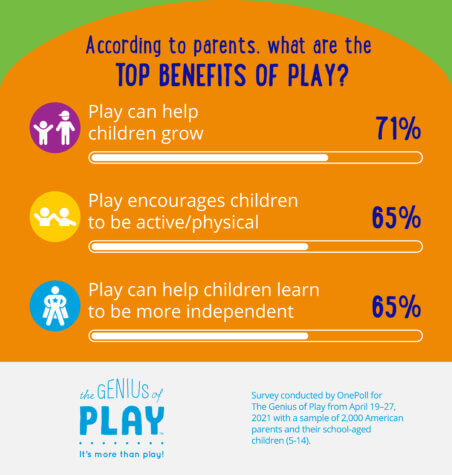 According to parents, what are the
TOP BENEFITS OF PLAY?

Play can help children grow 71%

Play encourages children to be active/physical 65%

Play can help children learn to be more independent 65%

the GENIUS of PLAY™
It's more than play!

Survey conducted by OnePoll for The Genius of Play from April 19–27, 2021 with a sample of 2,000 American parents and their school-aged children (5-14).